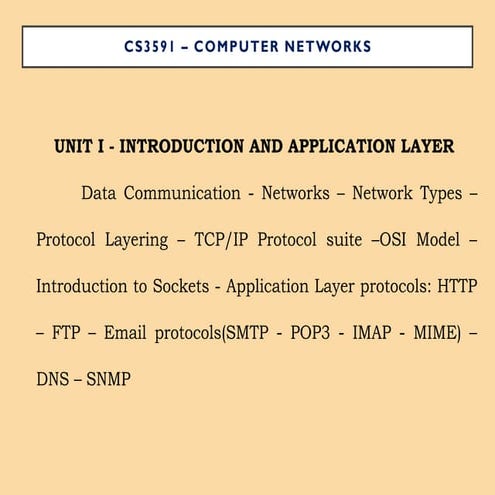 CS3591 – COMPUTER NETWORKS

UNIT I - INTRODUCTION AND APPLICATION LAYER

Data Communication - Networks – Network Types – Protocol Layering – TCP/IP Protocol suite –OSI Model – Introduction to Sockets - Application Layer protocols: HTTP – FTP – Email protocols(SMTP - POP3 - IMAP - MIME) – DNS – SNMP